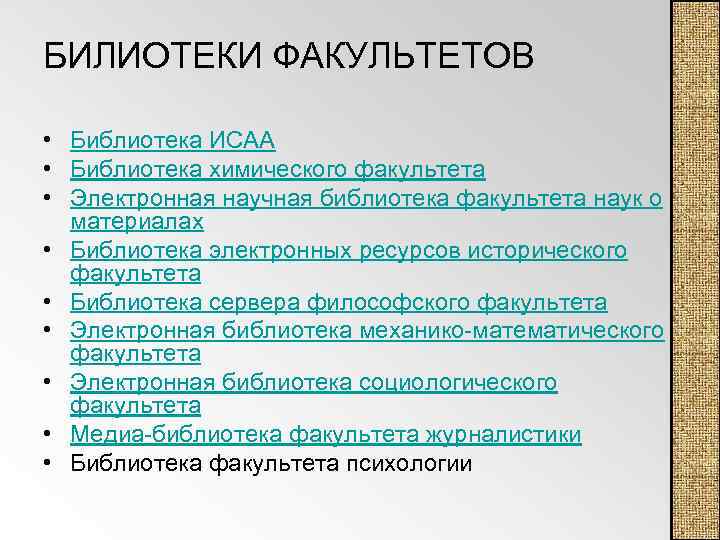 БИЛИОТЕКИ ФАКУЛЬТЕТОВ

• Библиотека ИСАА
• Библиотека химического факультета
• Электронная научная библиотека факультета наук о материалах
• Библиотека электронных ресурсов исторического факультета
• Библиотека сервера философского факультета
• Электронная библиотека механико-математического факультета
• Электронная библиотека социологического факультета
• Медиа-библиотека факультета журналистики
• Библиотека факультета психологии